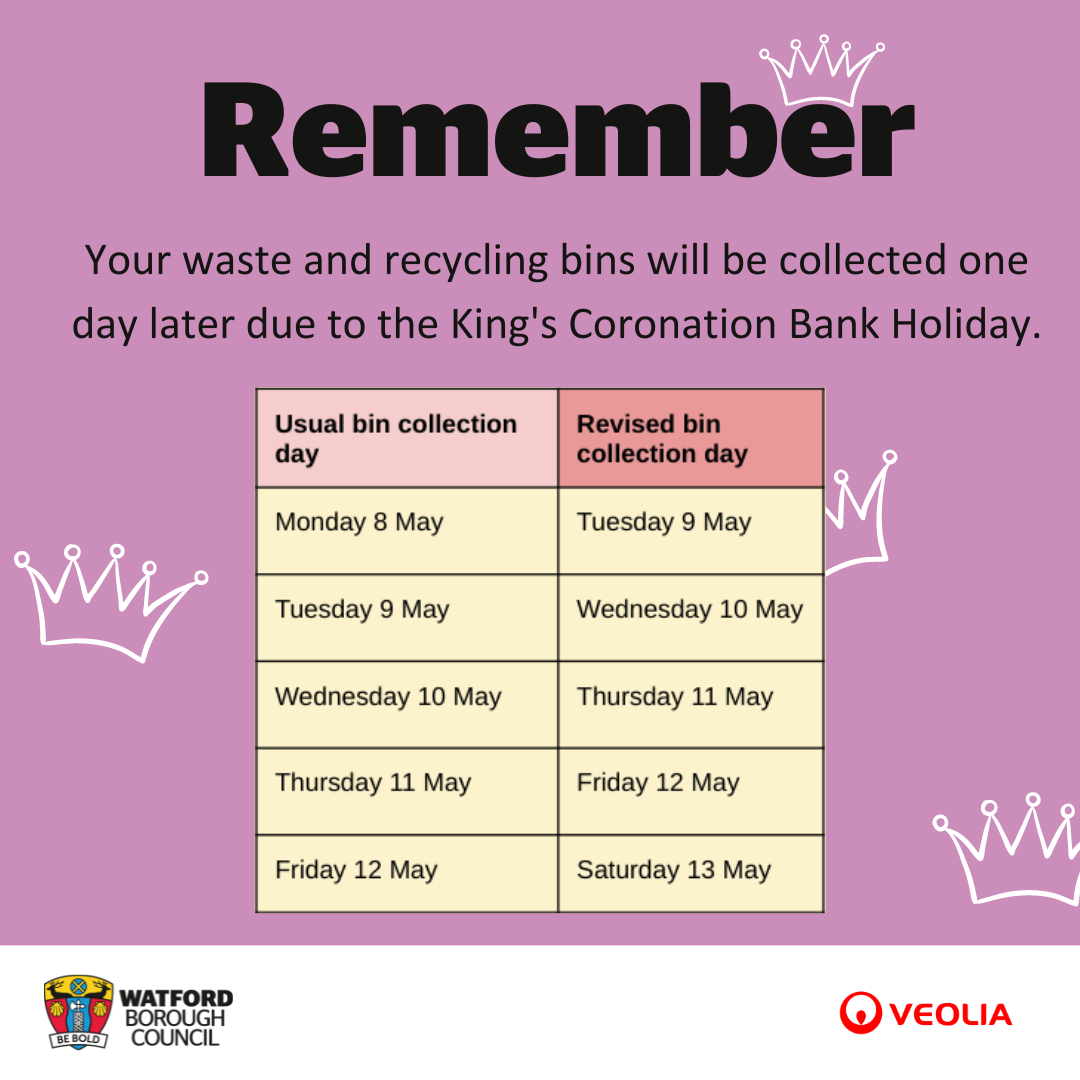 Remember

Your waste and recycling bins will be collected one day later due to the King's Coronation Bank Holiday.

| Usual bin collection day | Revised bin collection day |
|---|---|
| Monday 8 May | Tuesday 9 May |
| Tuesday 9 May | Wednesday 10 May |
| Wednesday 10 May | Thursday 11 May |
| Thursday 11 May | Friday 12 May |
| Friday 12 May | Saturday 13 May |

BE BOLD
WATFORD BOROUGH COUNCIL

VEOLIA